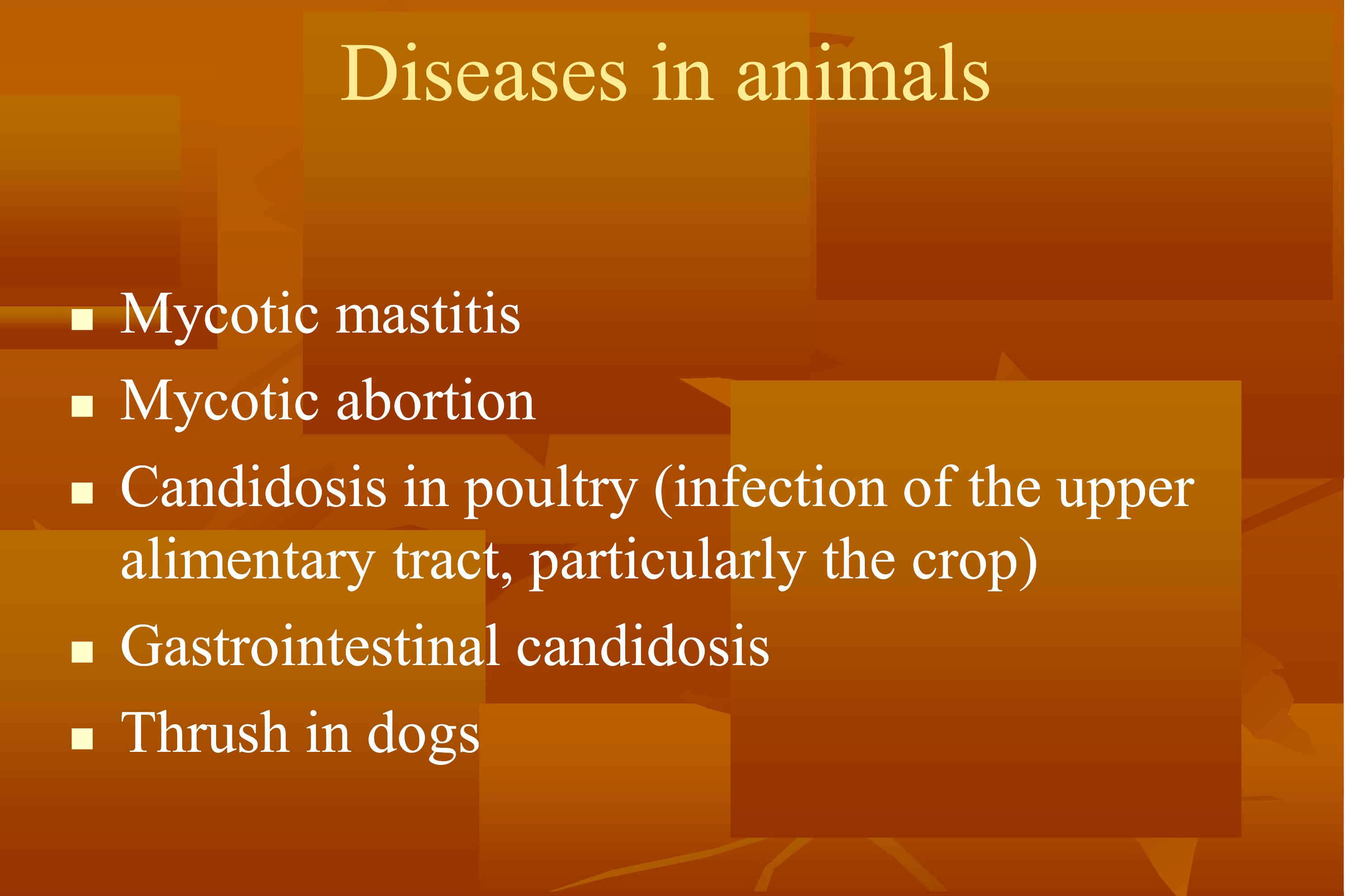 Diseases in animals

■ Mycotic mastitis
■ Mycotic abortion
■ Candidosis in poultry (infection of the upper alimentary tract, particularly the crop)
■ Gastrointestinal candidosis
■ Thrush in dogs